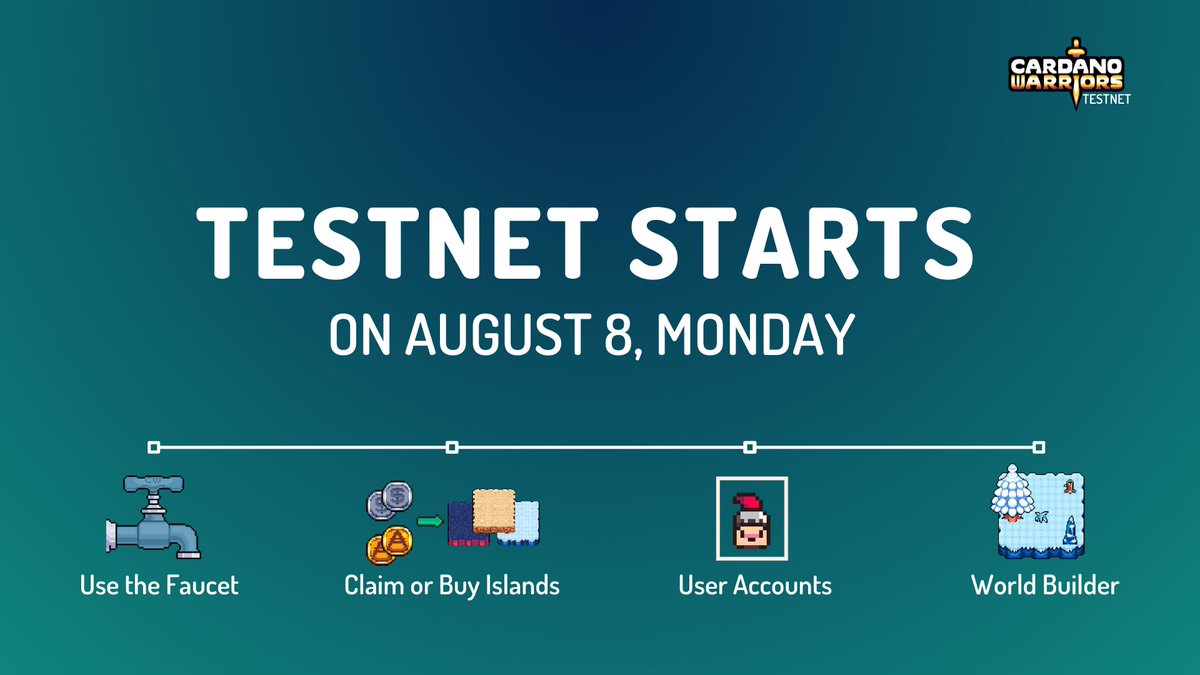 CARDANO WARRIORS TESTNET

TESTNET STARTS
ON AUGUST 8, MONDAY

Use the Faucet
Claim or Buy Islands
User Accounts
World Builder